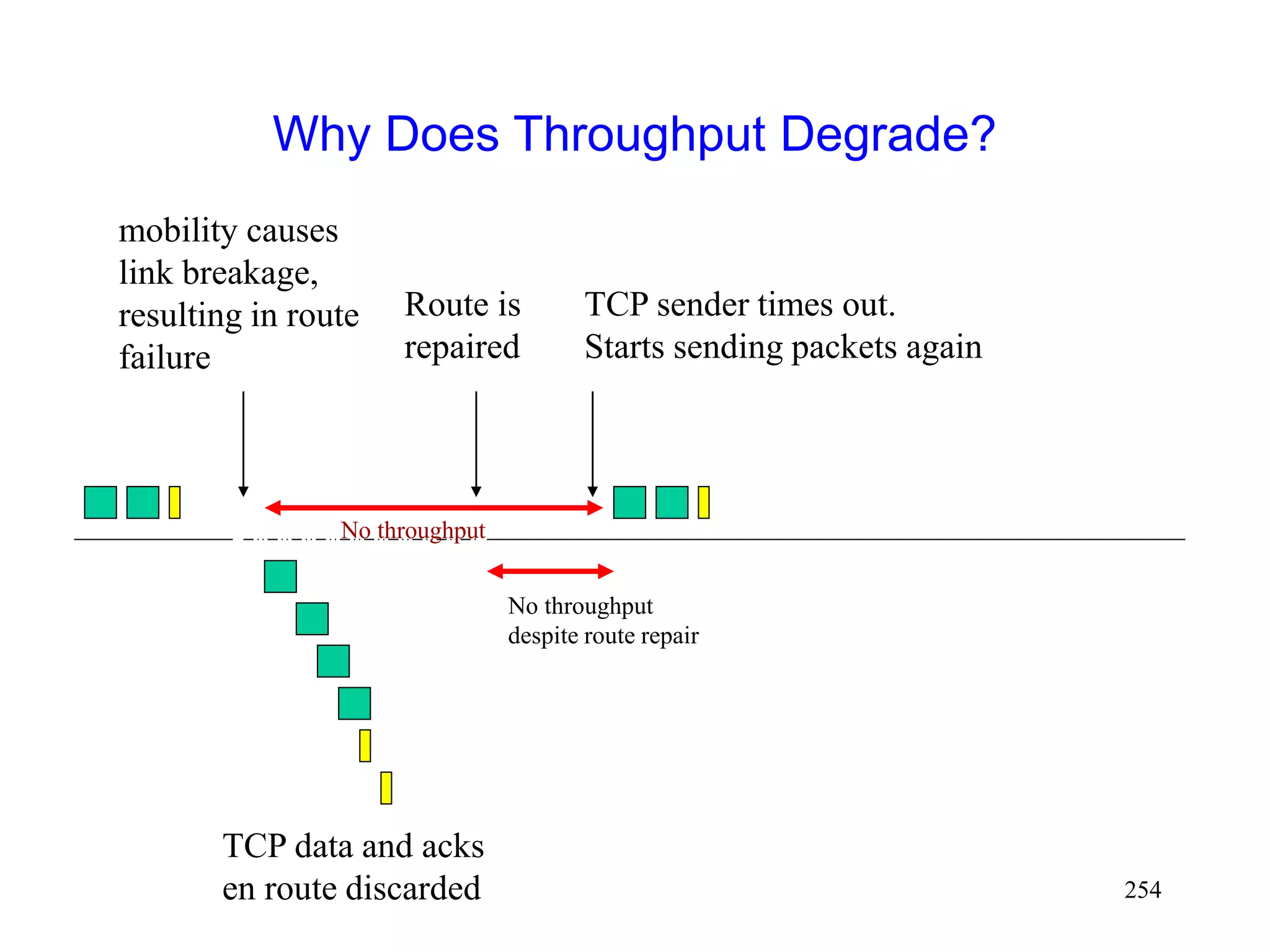 Why Does Throughput Degrade?

mobility causes link breakage, resulting in route failure

Route is repaired

TCP sender times out. Starts sending packets again

No throughput

No throughput despite route repair

TCP data and acks en route discarded

254